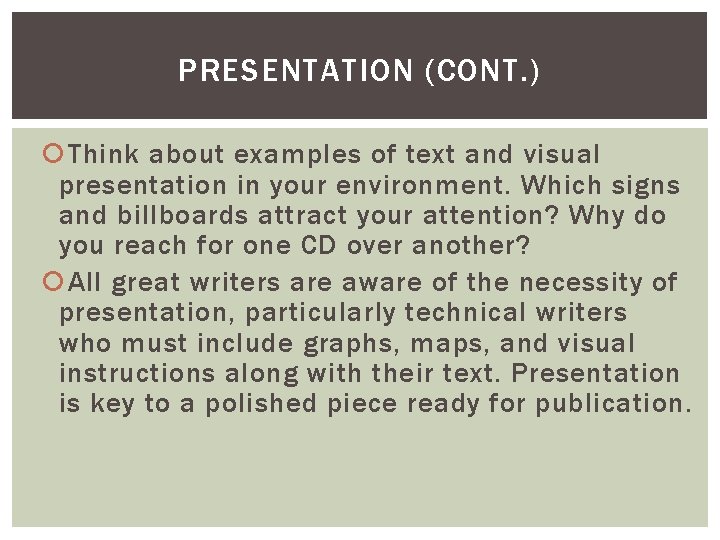 PRESENTATION (CONT.)

Think about examples of text and visual presentation in your environment. Which signs and billboards attract your attention? Why do you reach for one CD over another?

All great writers are aware of the necessity of presentation, particularly technical writers who must include graphs, maps, and visual instructions along with their text. Presentation is key to a polished piece ready for publication.